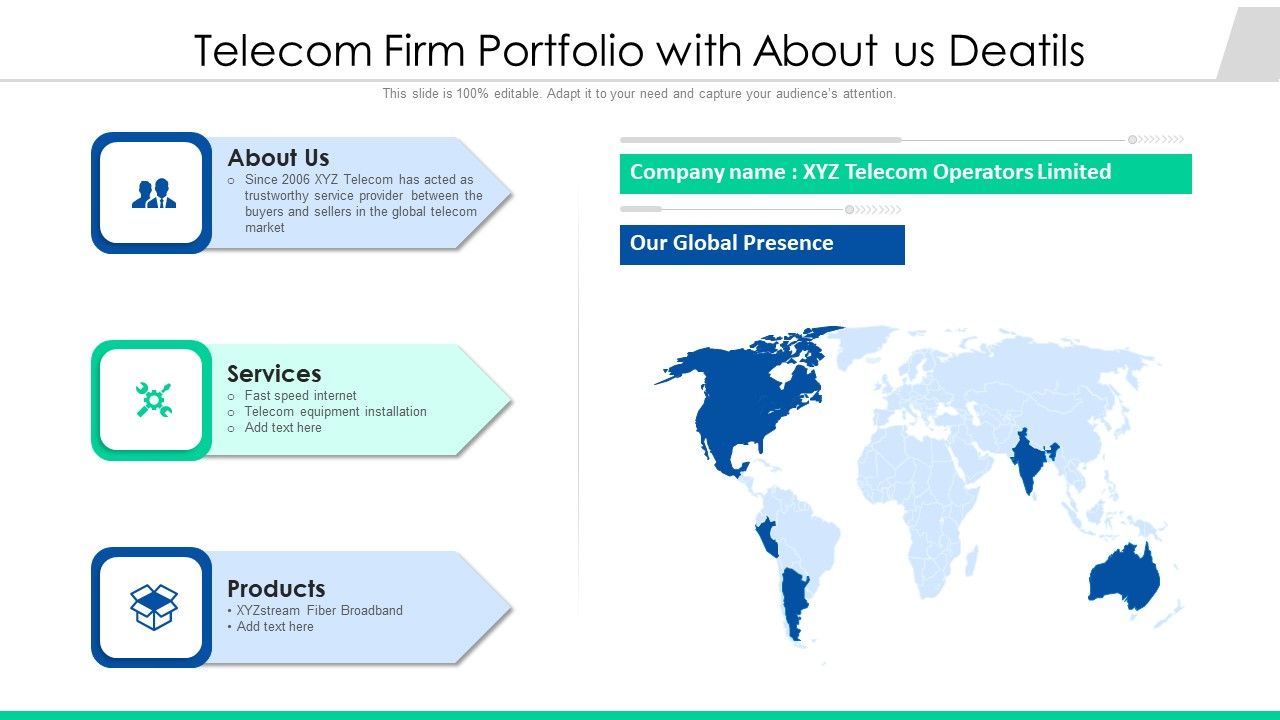 Telecom Firm Portfolio with About us Deatils

This slide is 100% editable. Adapt it to your need and capture your audience's attention.

About Us
o Since 2006 XYZ Telecom has acted as trustworthy service provider between the buyers and sellers in the global telecom market

Services
o Fast speed internet
o Telecom equipment installation
o Add text here

Products
• XYZstream Fiber Broadband
• Add text here

Company name : XYZ Telecom Operators Limited

Our Global Presence